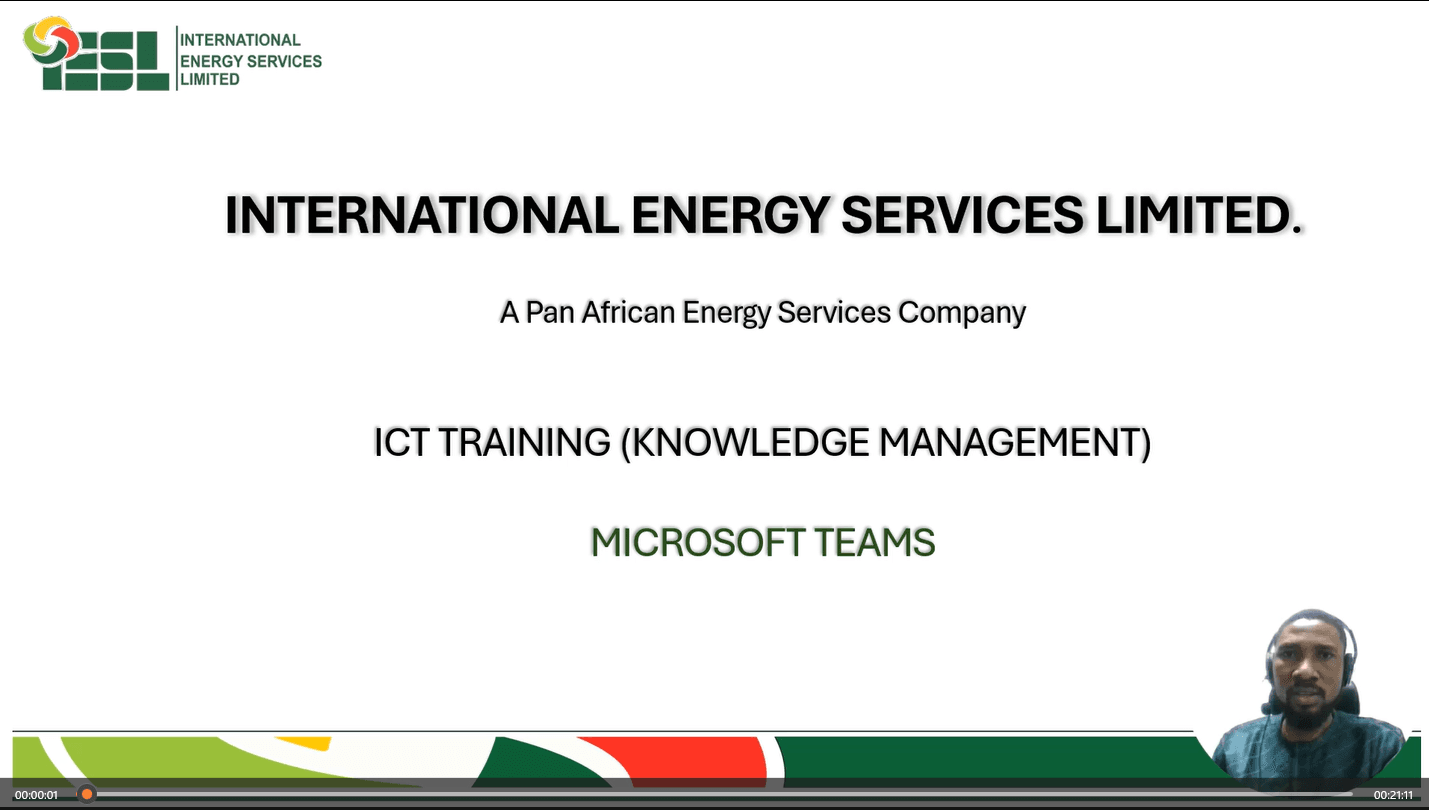 IESL INTERNATIONAL ENERGY SERVICES LIMITED

INTERNATIONAL ENERGY SERVICES LIMITED.

A Pan African Energy Services Company

ICT TRAINING (KNOWLEDGE MANAGEMENT)

MICROSOFT TEAMS

00:00:01

00:21:11